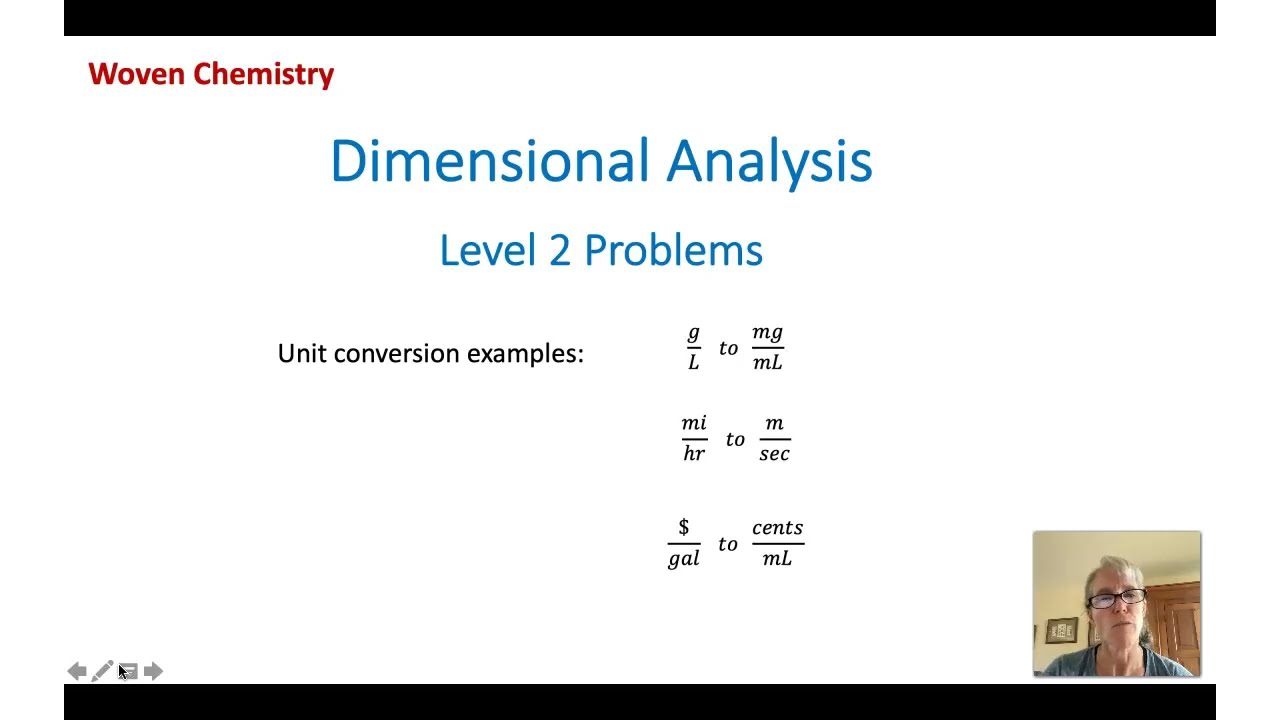 Woven Chemistry

Dimensional Analysis

Level 2 Problems

Unit conversion examples:

$\frac{g}{L}$ to $\frac{mg}{mL}$

$\frac{mi}{hr}$ to $\frac{m}{sec}$

$\frac{\$}{gal}$ to $\frac{cents}{mL}$